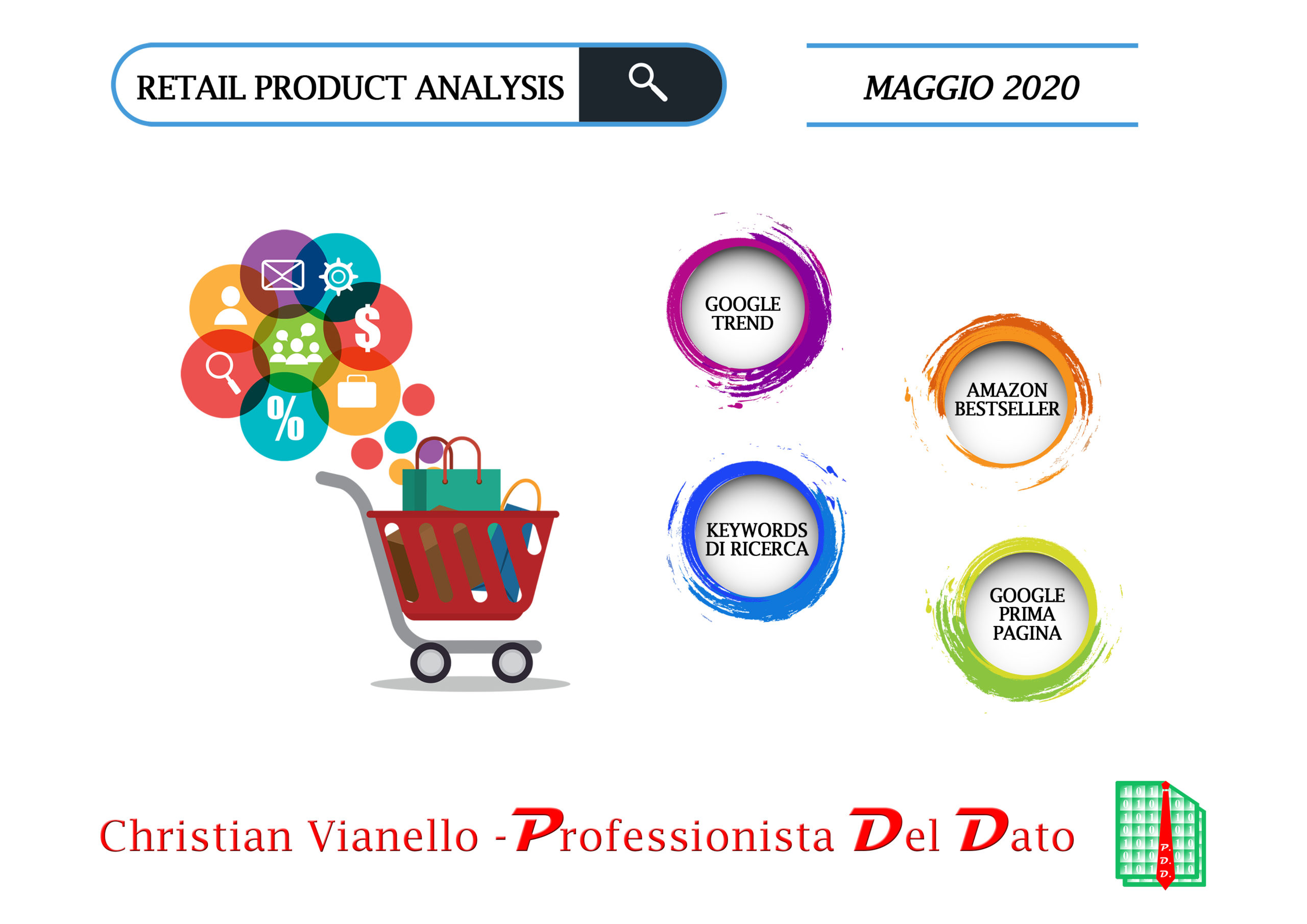 RETAIL PRODUCT ANALYSIS

MAGGIO 2020

$

%

GOOGLE TREND

AMAZON BESTSELLER

KEYWORDS DI RICERCA

GOOGLE PRIMA PAGINA

Christian Vianello - Professionista Del Dato

P. D. D.